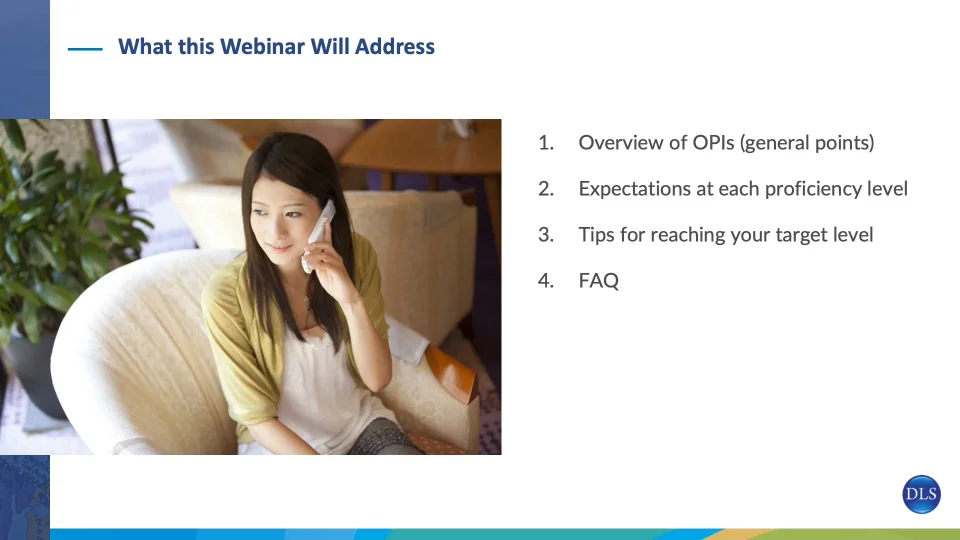 What this Webinar Will Address

1. Overview of OPIs (general points)

2. Expectations at each proficiency level

3. Tips for reaching your target level

4. FAQ

DLS